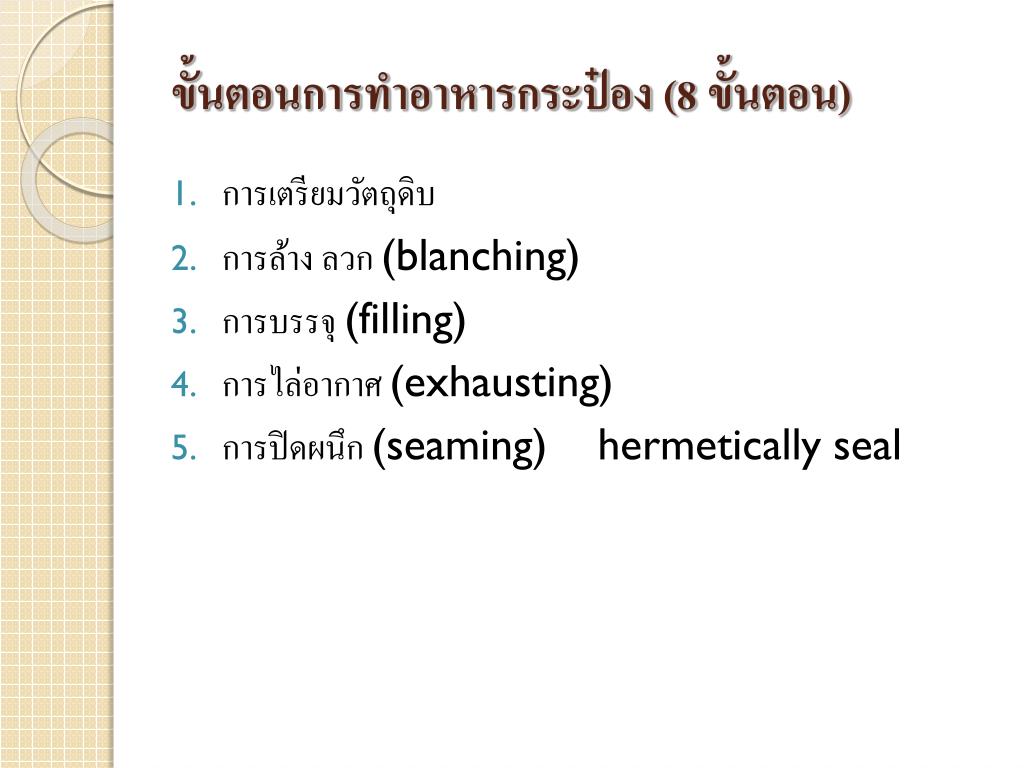 ขั้นตอนการทำอาหารกระป๋อง (8 ขั้นตอน)

1. การเตรียมวัตถุดิบ
2. การล้าง ลวก (blanching)
3. การบรรจุ (filling)
4. การไล่อากาศ (exhausting)
5. การปิดผนึก (seaming) hermetically seal